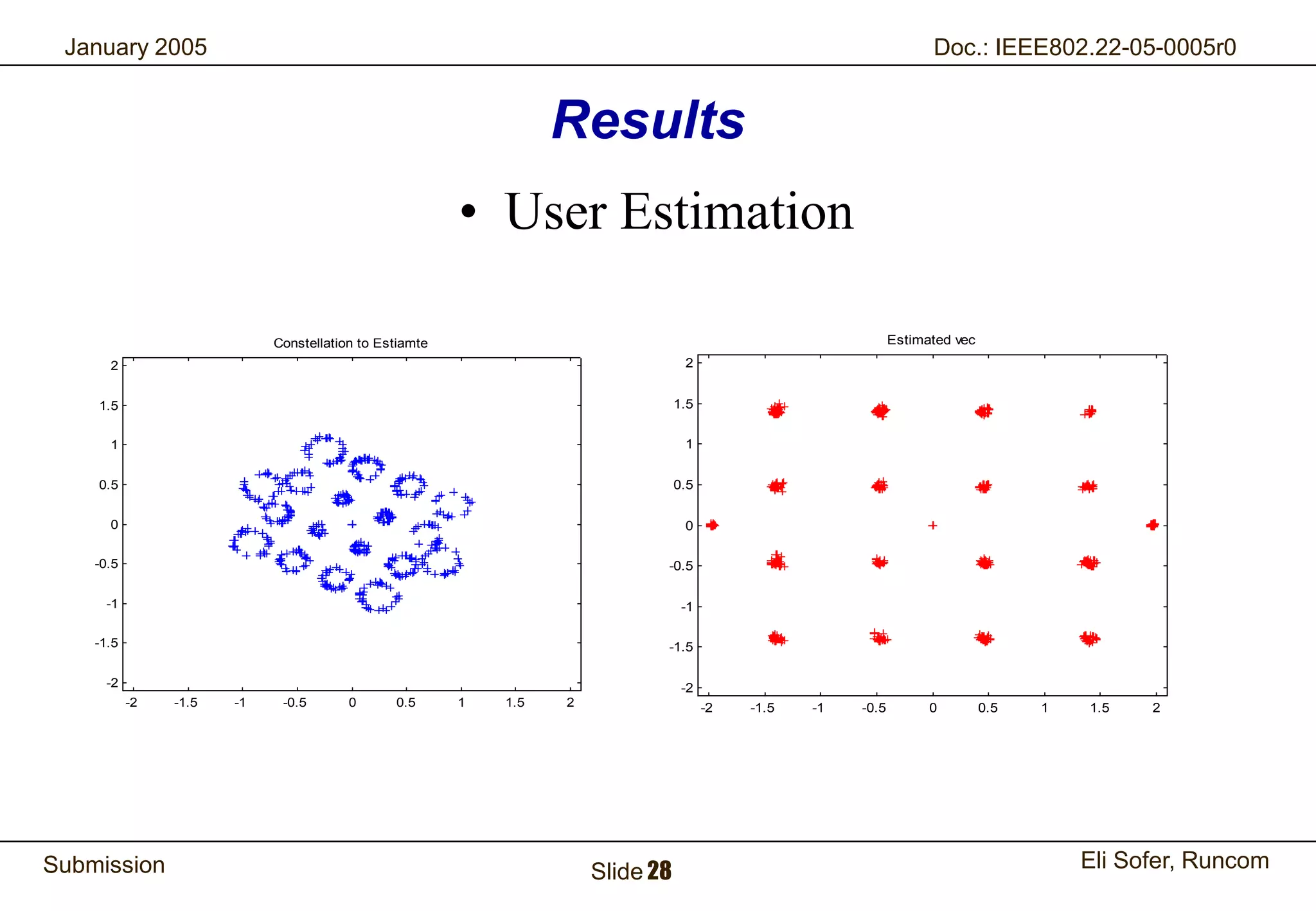 January 2005

Doc.: IEEE802.22-05-0005r0

Results

• User Estimation

Constellation to Estiamte

2
1.5
1
0.5
0
-0.5
-1
-1.5
-2

-2 -1.5 -1 -0.5 0 0.5 1 1.5 2

Estimated vec

2
1.5
1
0.5
0
-0.5
-1
-1.5
-2

-2 -1.5 -1 -0.5 0 0.5 1 1.5 2

Submission

Slide 28

Eli Sofer, Runcom